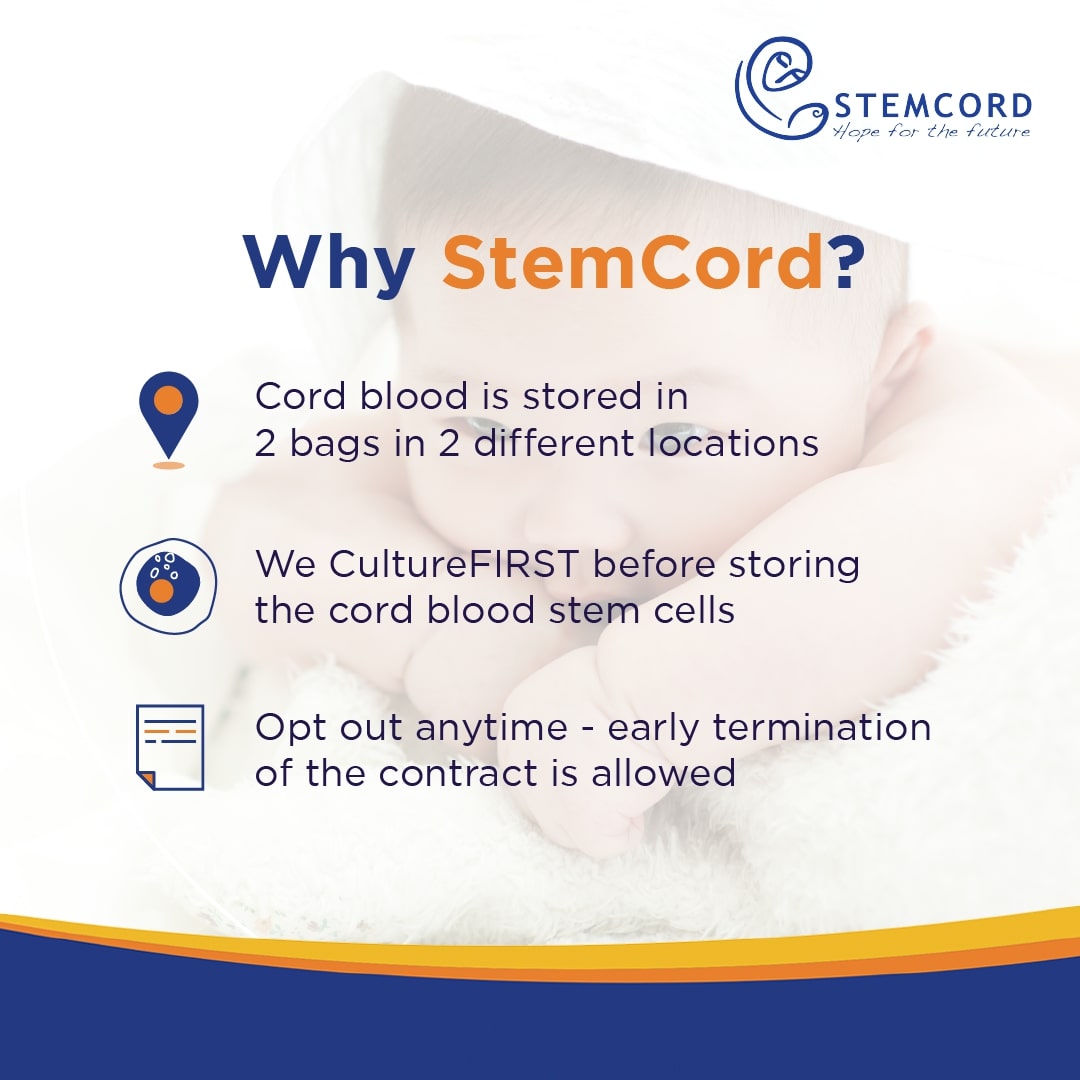 STEMCORD
Hope for the future

Why StemCord?

Cord blood is stored in 2 bags in 2 different locations

We CultureFIRST before storing the cord blood stem cells

Opt out anytime - early termination of the contract is allowed